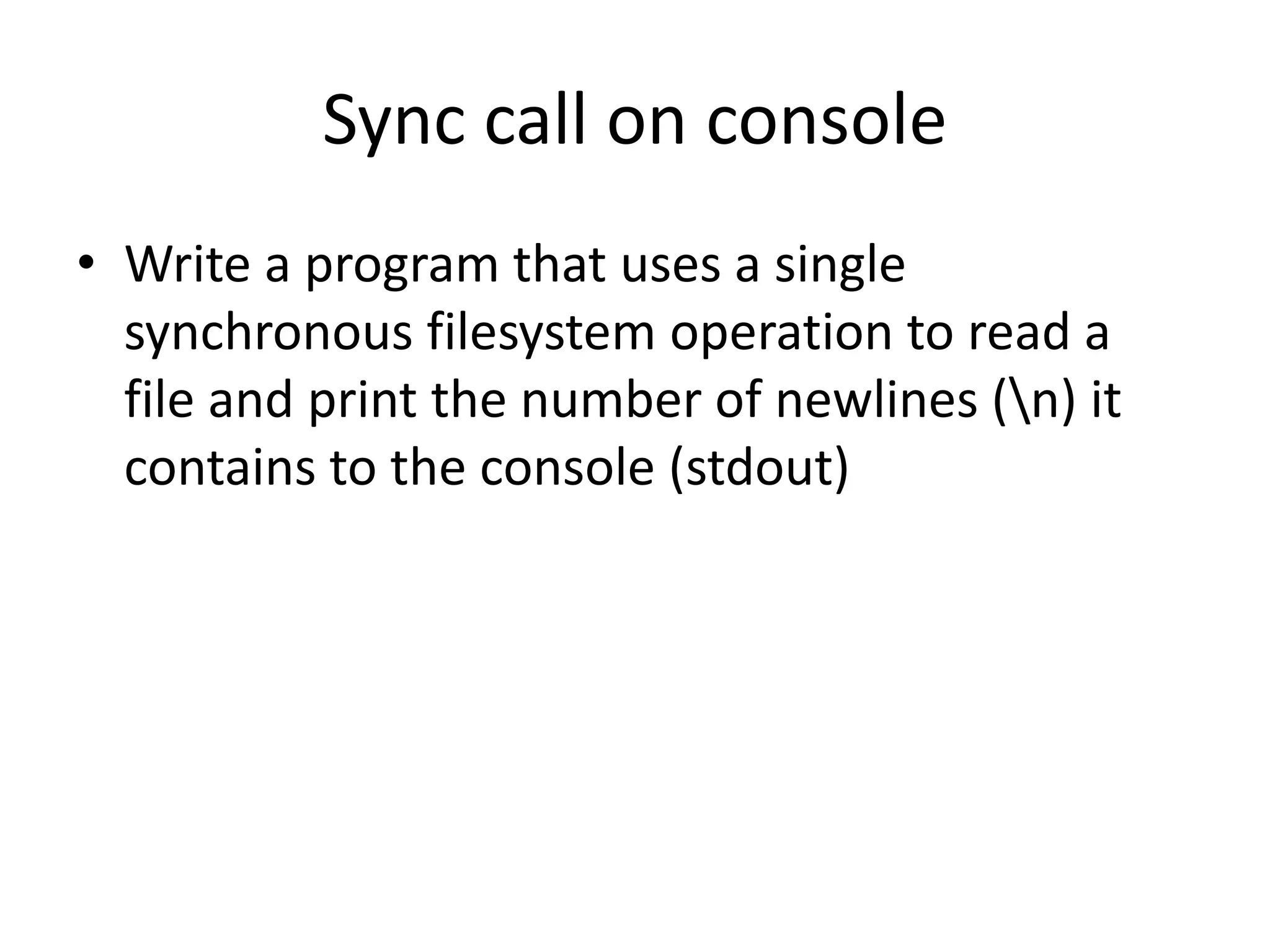 Sync call on console

• Write a program that uses a single synchronous filesystem operation to read a file and print the number of newlines (\n) it contains to the console (stdout)